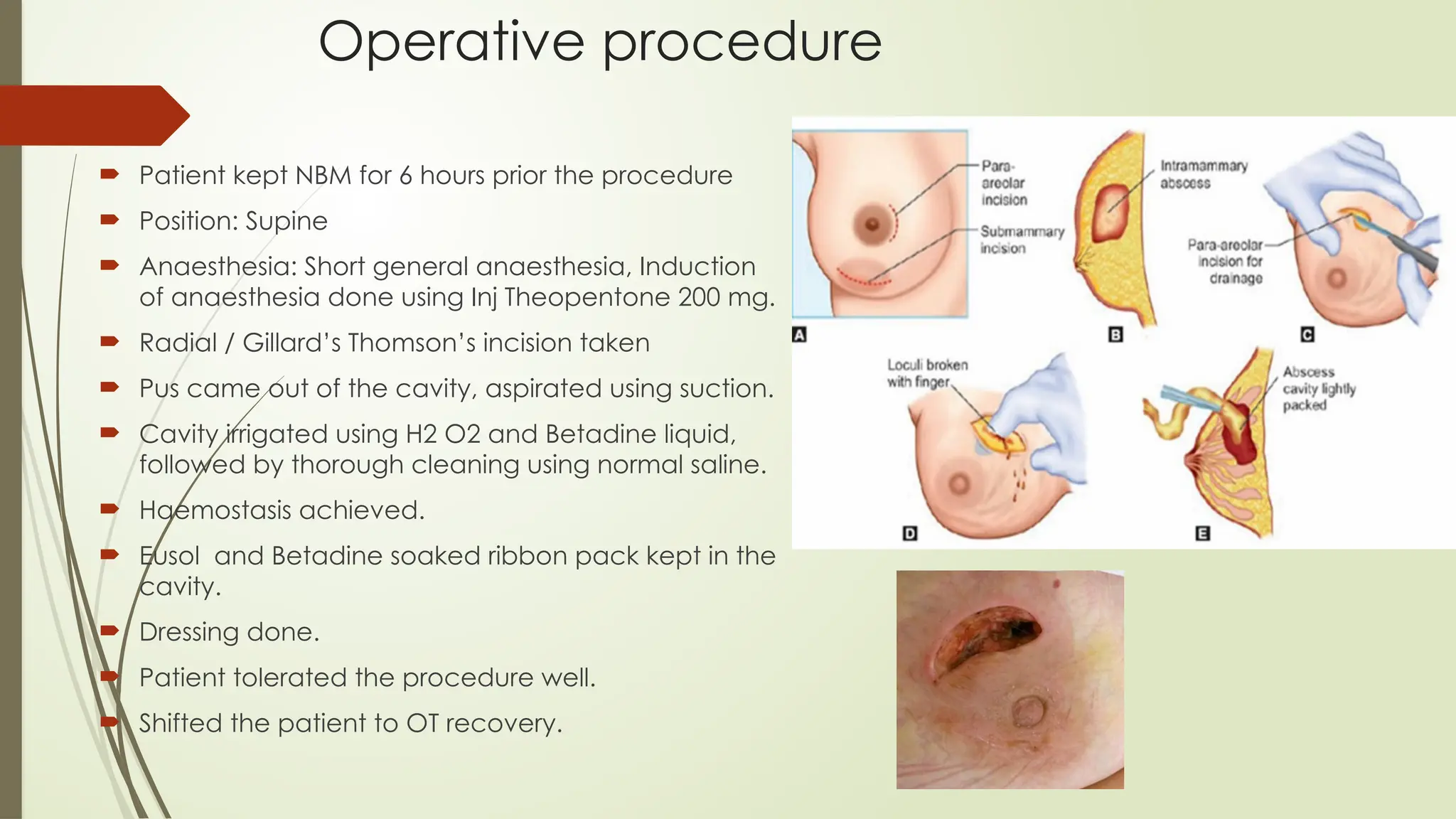 Operative procedure

Patient kept NBM for 6 hours prior the procedure

Position: Supine

Anaesthesia: Short general anaesthesia, Induction of anaesthesia done using Inj Theopentone 200 mg.

Radial / Gillard's Thomson's incision taken

Pus came out of the cavity, aspirated using suction.

Cavity irrigated using H2 O2 and Betadine liquid, followed by thorough cleaning using normal saline.

Haemostasis achieved.

Eusol and Betadine soaked ribbon pack kept in the cavity.

Dressing done.

Patient tolerated the procedure well.

Shifted the patient to OT recovery.

Para-areolar incision

Submammary incision

A

Intramammary abscess

B

Para-areolar incision for drainage

C

Loculi broken with finger

D

Abscess cavity lightly packed

E